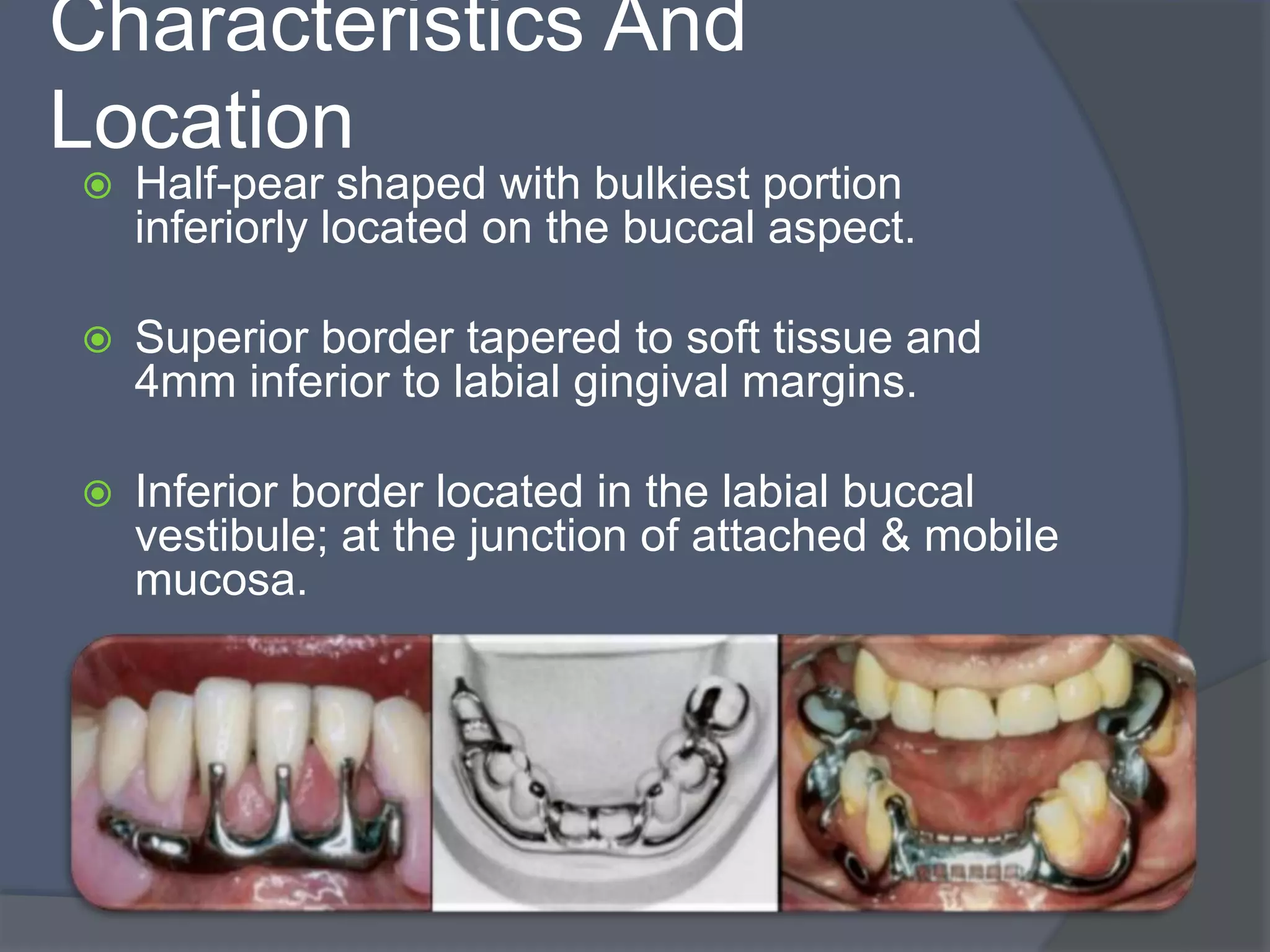 Characteristics And Location

Half-pear shaped with bulkiest portion inferiorly located on the buccal aspect.

Superior border tapered to soft tissue and 4mm inferior to labial gingival margins.

Inferior border located in the labial buccal vestibule; at the junction of attached & mobile mucosa.